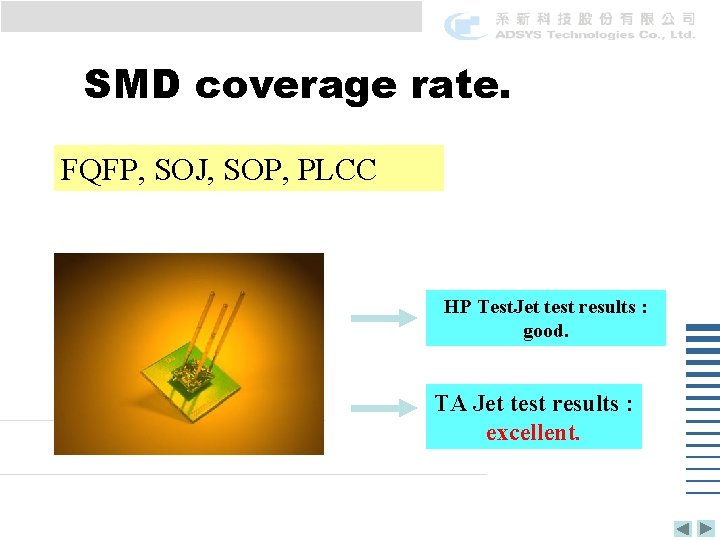 系新科技股份有限公司
ADSYS Technologies Co., Ltd.

SMD coverage rate.

FQFP, SOJ, SOP, PLCC

HP TestJet test results : good.

TA Jet test results : excellent.